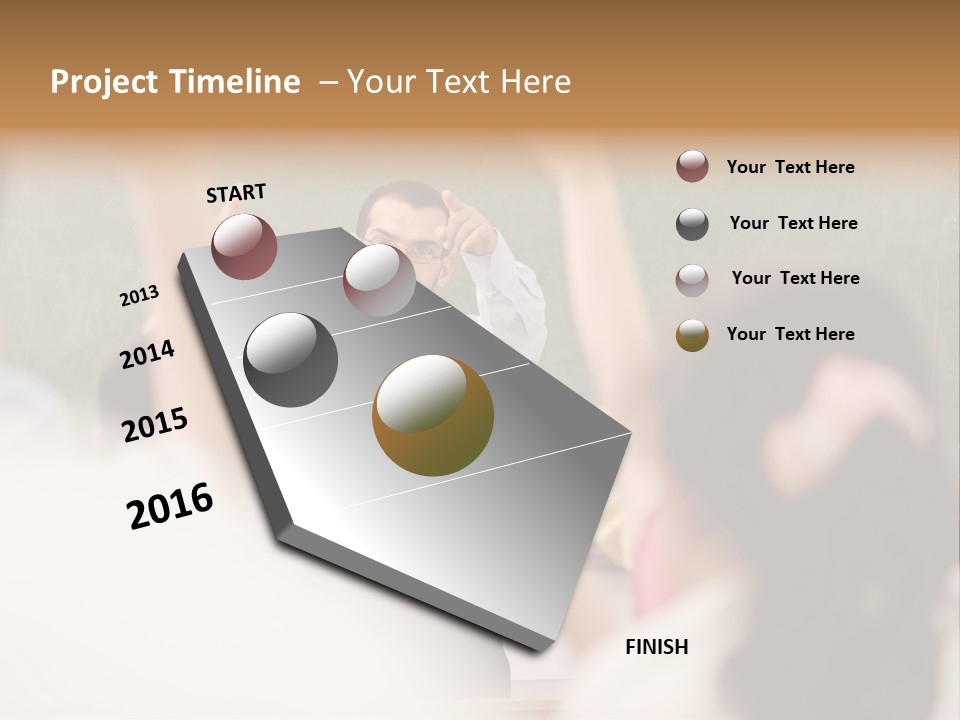 Project Timeline – Your Text Here

START

2013

2014

2015

2016

FINISH

Your Text Here

Your Text Here

Your Text Here

Your Text Here